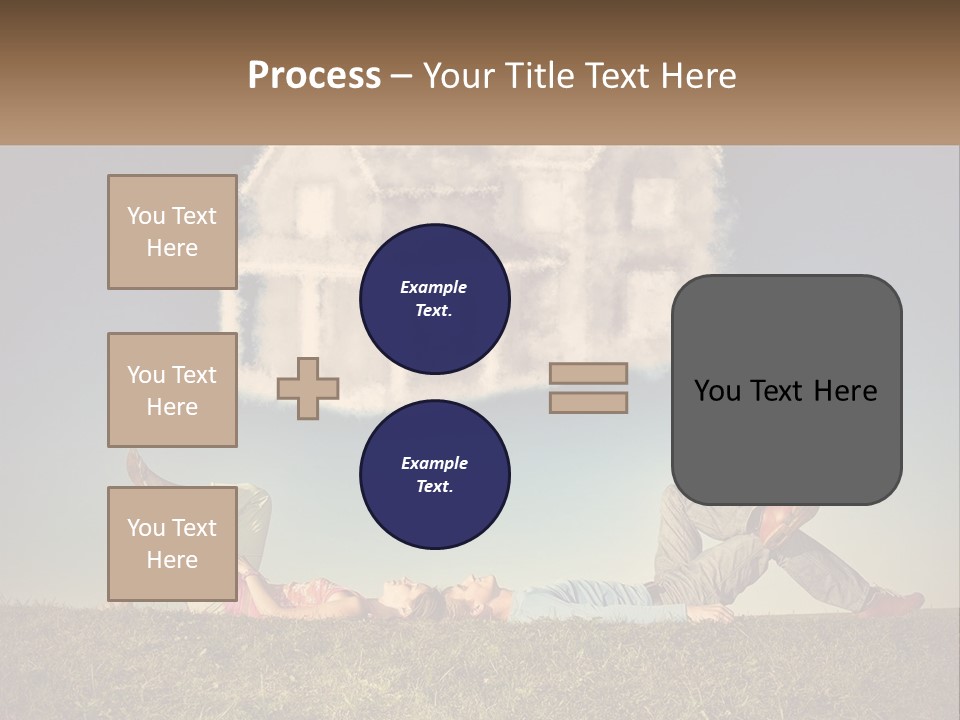 Process – Your Title Text Here

You Text Here

You Text Here

You Text Here

Example Text.

Example Text.

You Text Here